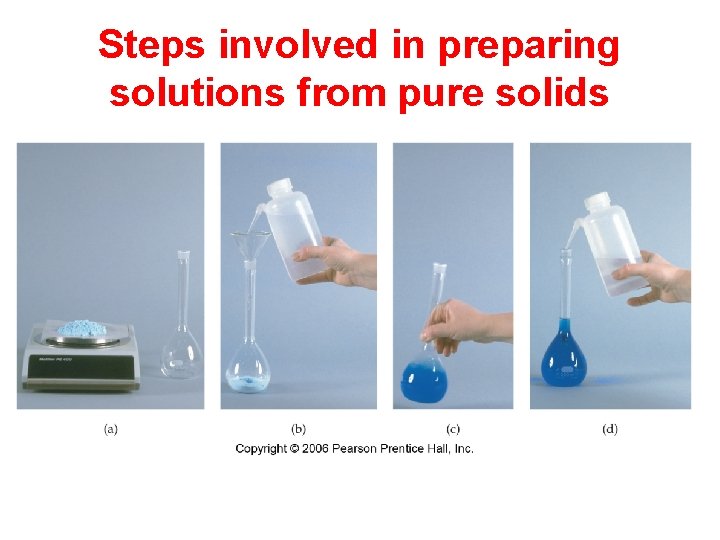 Steps involved in preparing solutions from pure solids

(a)

(b)

(c)

(d)

Copyright © 2006 Pearson Prentice Hall, Inc.